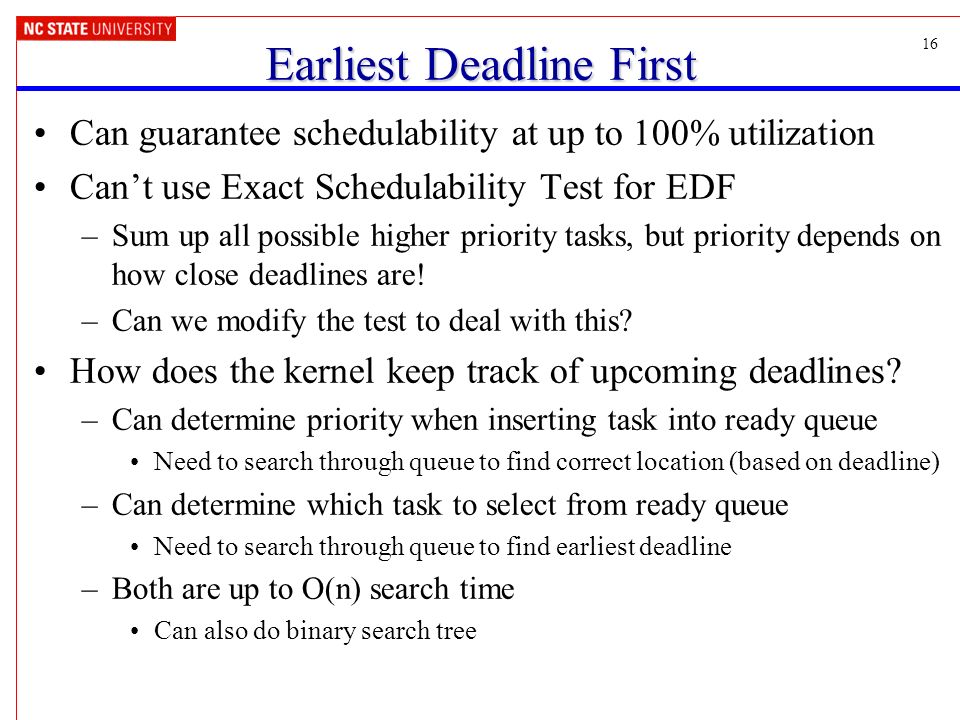 NC STATE UNIVERSITY

16

Earliest Deadline First

• Can guarantee schedulability at up to 100% utilization
• Can't use Exact Schedulability Test for EDF
– Sum up all possible higher priority tasks, but priority depends on how close deadlines are!
– Can we modify the test to deal with this?
• How does the kernel keep track of upcoming deadlines?
– Can determine priority when inserting task into ready queue
• Need to search through queue to find correct location (based on deadline)
– Can determine which task to select from ready queue
• Need to search through queue to find earliest deadline
– Both are up to O(n) search time
• Can also do binary search tree